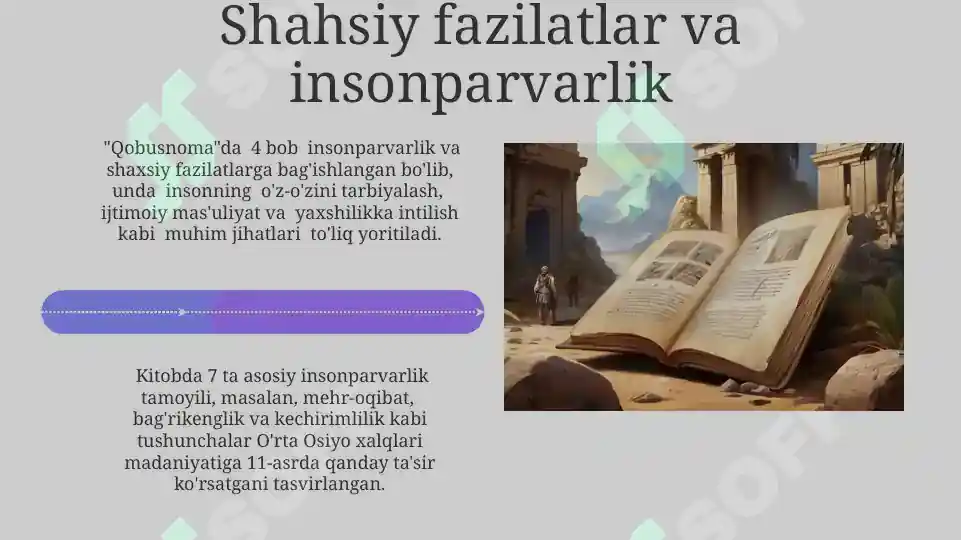 Shahsiy fazilatlar va insonparvarlik

"Qobusnoma"da 4 bob insonparvarlik va shaxsiy fazilatlarga bag'ishlangan bo'lib, unda insonning o'z-o'zini tarbiyalash, ijtimoiy mas'uliyat va yaxshilikka intilish kabi muhim jihatlari to'liq yoritiladi.

Kitobda 7 ta asosiy insonparvarlik tamoyili, masalan, mehr-oqibat, bag'rikenglik va kechirimlilik kabi tushunchalar O'rta Osiyo xalqlari madaniyatiga 11-asrda qanday ta'sir ko'rsatgani tasvirlangan.